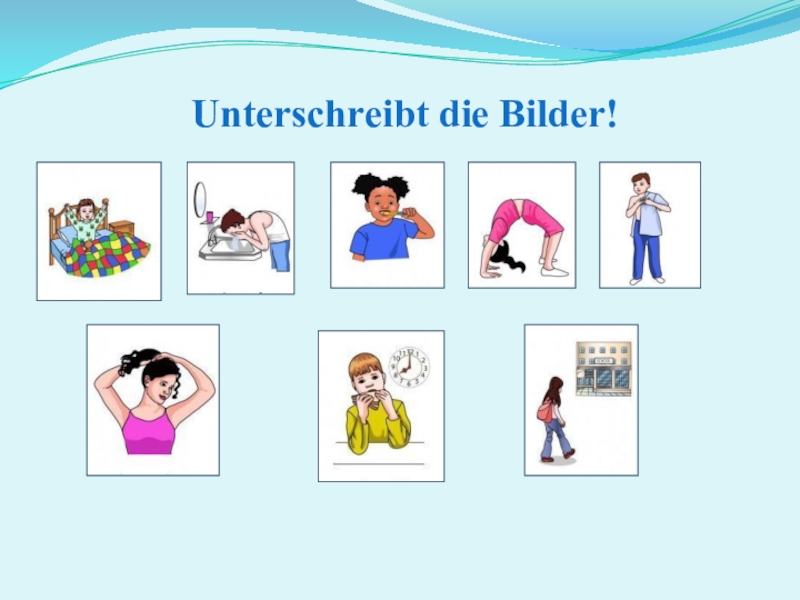 Unterschreibt die Bilder!